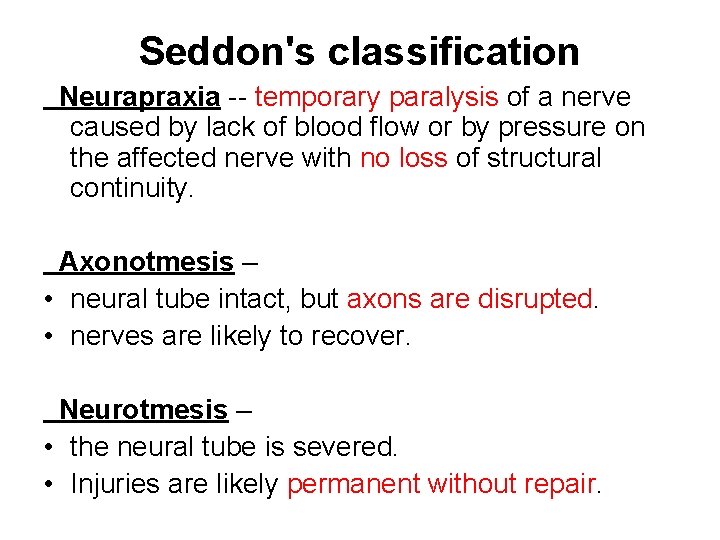 Seddon's classification

Neurapraxia -- temporary paralysis of a nerve caused by lack of blood flow or by pressure on the affected nerve with no loss of structural continuity.

Axonotmesis –
• neural tube intact, but axons are disrupted.
• nerves are likely to recover.

Neurotmesis –
• the neural tube is severed.
• Injuries are likely permanent without repair.